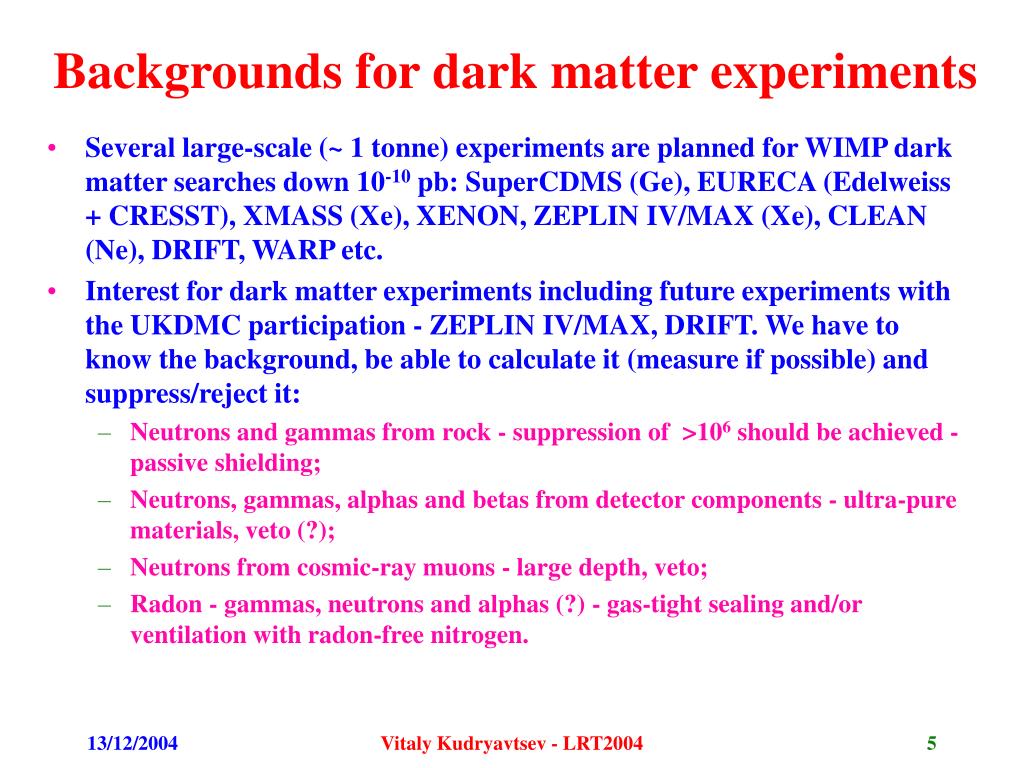 Backgrounds for dark matter experiments

• Several large-scale (~ 1 tonne) experiments are planned for WIMP dark matter searches down $10^{-10}$ pb: SuperCDMS (Ge), EURECA (Edelweiss + CRESST), XMASS (Xe), XENON, ZEPLIN IV/MAX (Xe), CLEAN (Ne), DRIFT, WARP etc.

• Interest for dark matter experiments including future experiments with the UKDMC participation - ZEPLIN IV/MAX, DRIFT. We have to know the background, be able to calculate it (measure if possible) and suppress/reject it:

– Neutrons and gammas from rock - suppression of $>10^6$ should be achieved - passive shielding;

– Neutrons, gammas, alphas and betas from detector components - ultra-pure materials, veto (?);

– Neutrons from cosmic-ray muons - large depth, veto;

– Radon - gammas, neutrons and alphas (?) - gas-tight sealing and/or ventilation with radon-free nitrogen.

13/12/2004 Vitaly Kudryavtsev - LRT2004 5